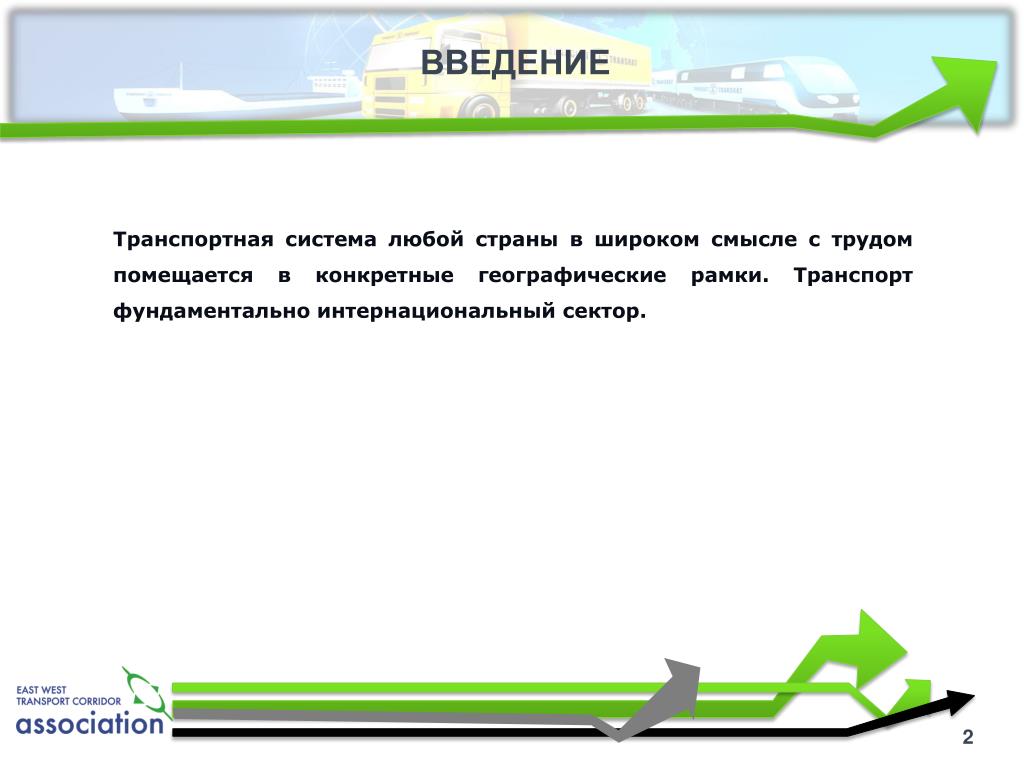 ВВЕДЕНИЕ

Транспортная система любой страны в широком смысле с трудом помещается в конкретные географические рамки. Транспорт фундаментально интернациональный сектор.

EAST WEST
TRANSPORT CORRIDOR
association

2